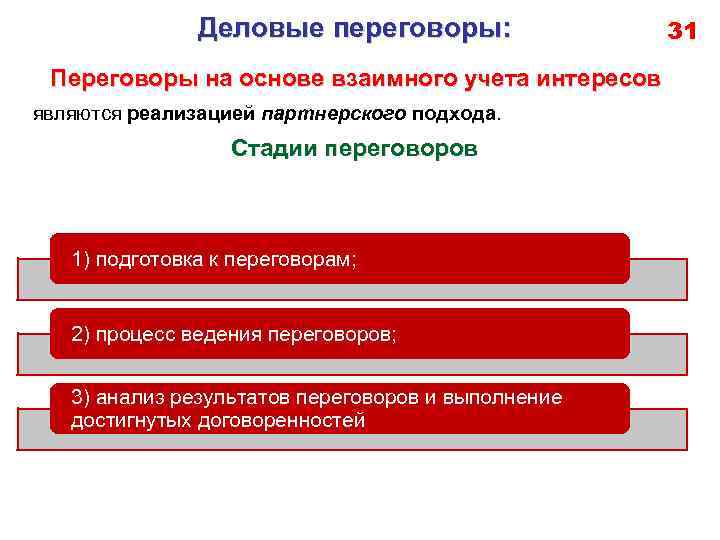 Деловые переговоры:

31

Переговоры на основе взаимного учета интересов являются реализацией партнерского подхода.

Стадии переговоров

1) подготовка к переговорам;

2) процесс ведения переговоров;

3) анализ результатов переговоров и выполнение достигнутых договоренностей